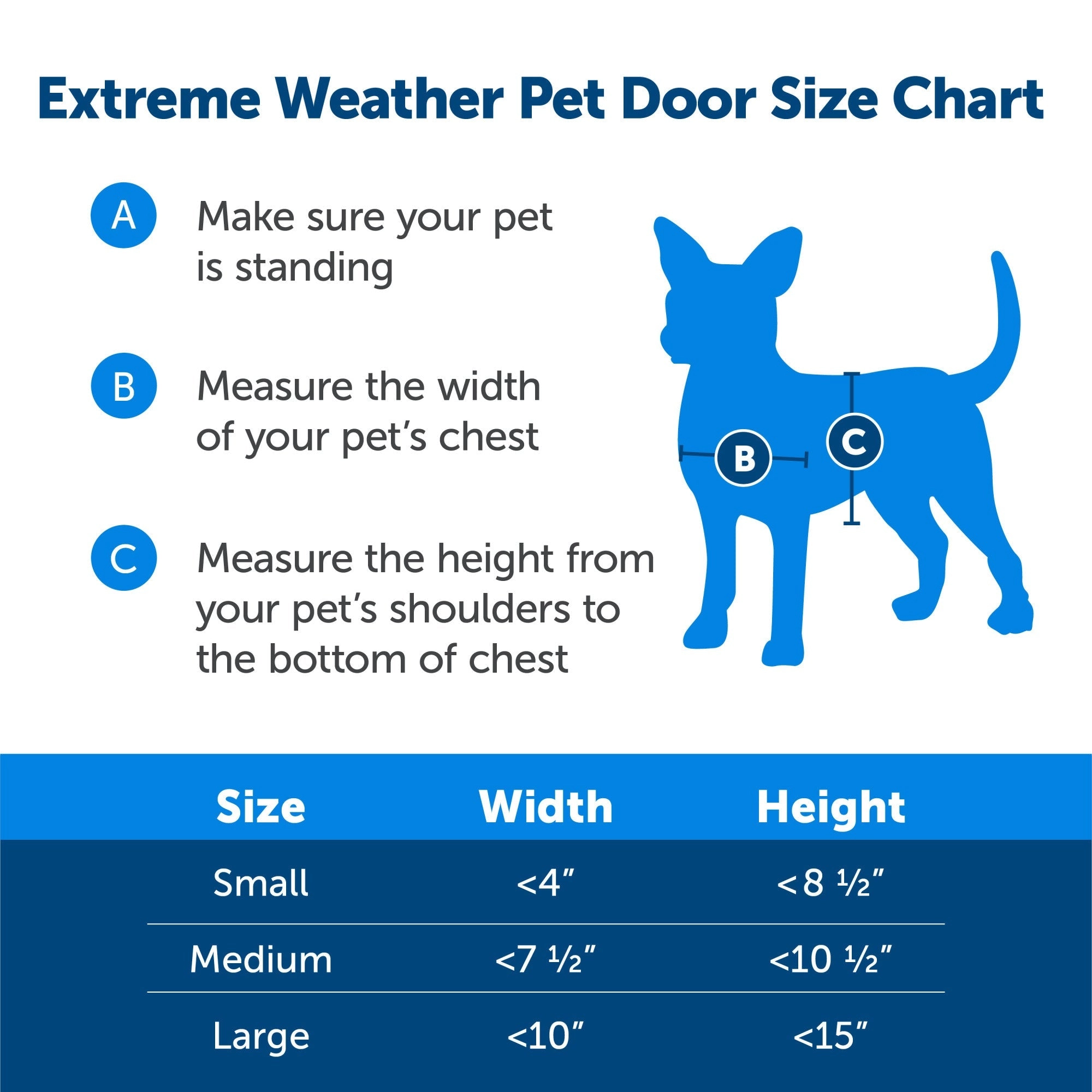 Extreme Weather Pet Door Size Chart

A Make sure your pet is standing

B Measure the width of your pet's chest

C Measure the height from your pet's shoulders to the bottom of chest

B

C

| Size | Width | Height |
|---|---|---|
| Small | <4" | < 8 ½" |
| Medium | <7 ½" | <10 ½" |
| Large | <10" | <15" |